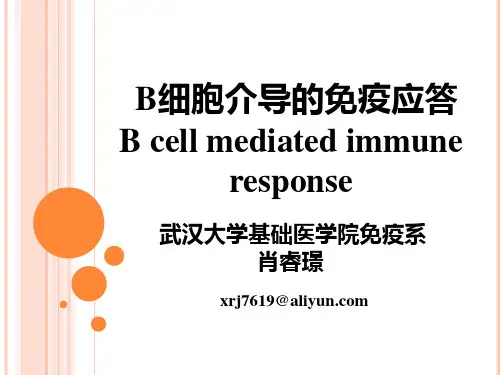 B细胞介导的免疫应答
B cell mediated immune response

武汉大学基础医学院免疫系
肖睿璟

xrj7619@aliyun.com